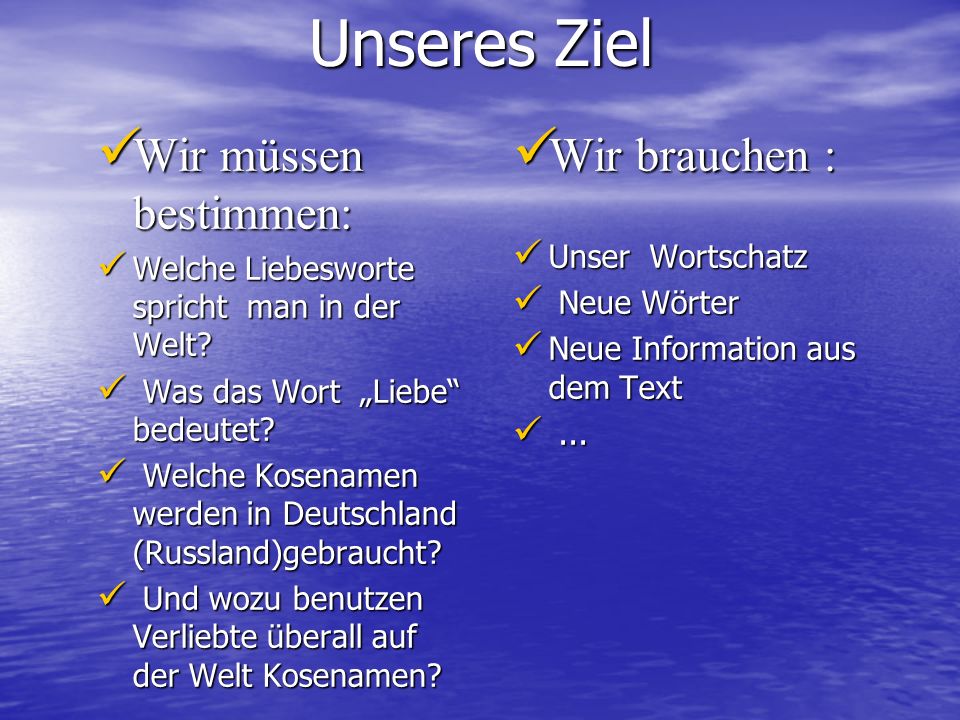 Unseres Ziel

✓Wir müssen bestimmen:

✓ Welche Liebesworte spricht man in der Welt?

✓ Was das Wort „Liebe“ bedeutet?

✓ Welche Kosenamen werden in Deutschland (Russland)gebraucht?

✓ Und wozu benutzen Verliebte überall auf der Welt Kosenamen?

✓Wir brauchen :

✓ Unser Wortschatz

✓ Neue Wörter

✓ Neue Information aus dem Text

✓ ...